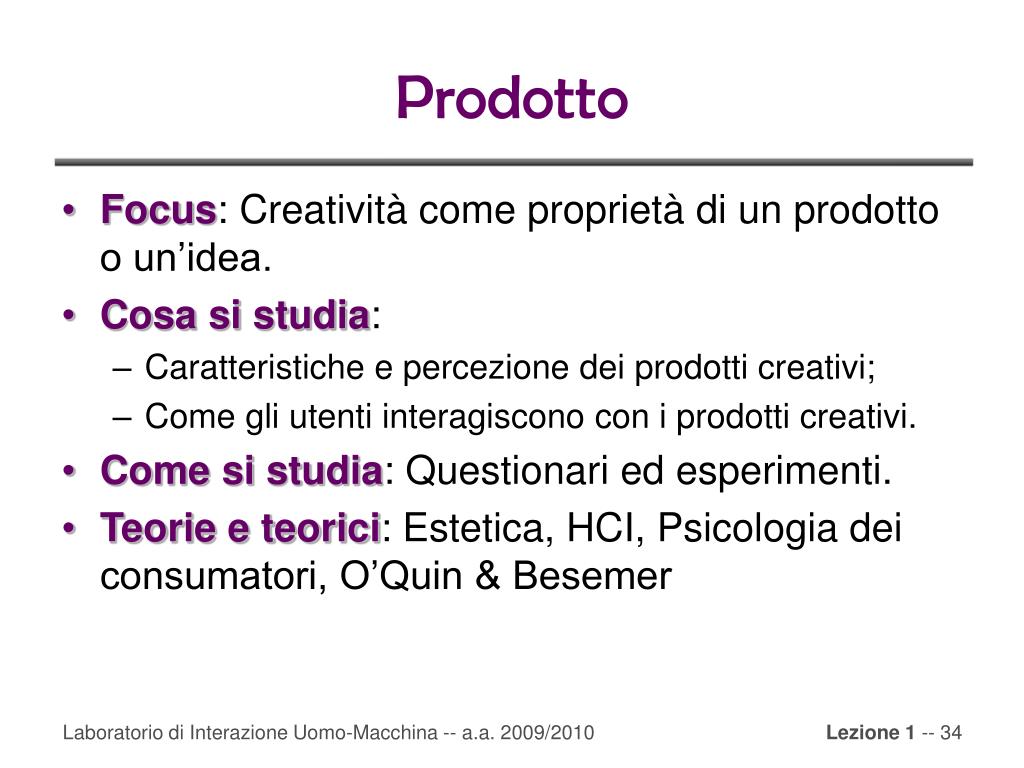 Prodotto

• Focus: Creatività come proprietà di un prodotto o un'idea.
• Cosa si studia:
– Caratteristiche e percezione dei prodotti creativi;
– Come gli utenti interagiscono con i prodotti creativi.
• Come si studia: Questionari ed esperimenti.
• Teorie e teorici: Estetica, HCI, Psicologia dei consumatori, O'Quin & Besemer

Laboratorio di Interazione Uomo-Macchina -- a.a. 2009/2010

Lezione 1 -- 34